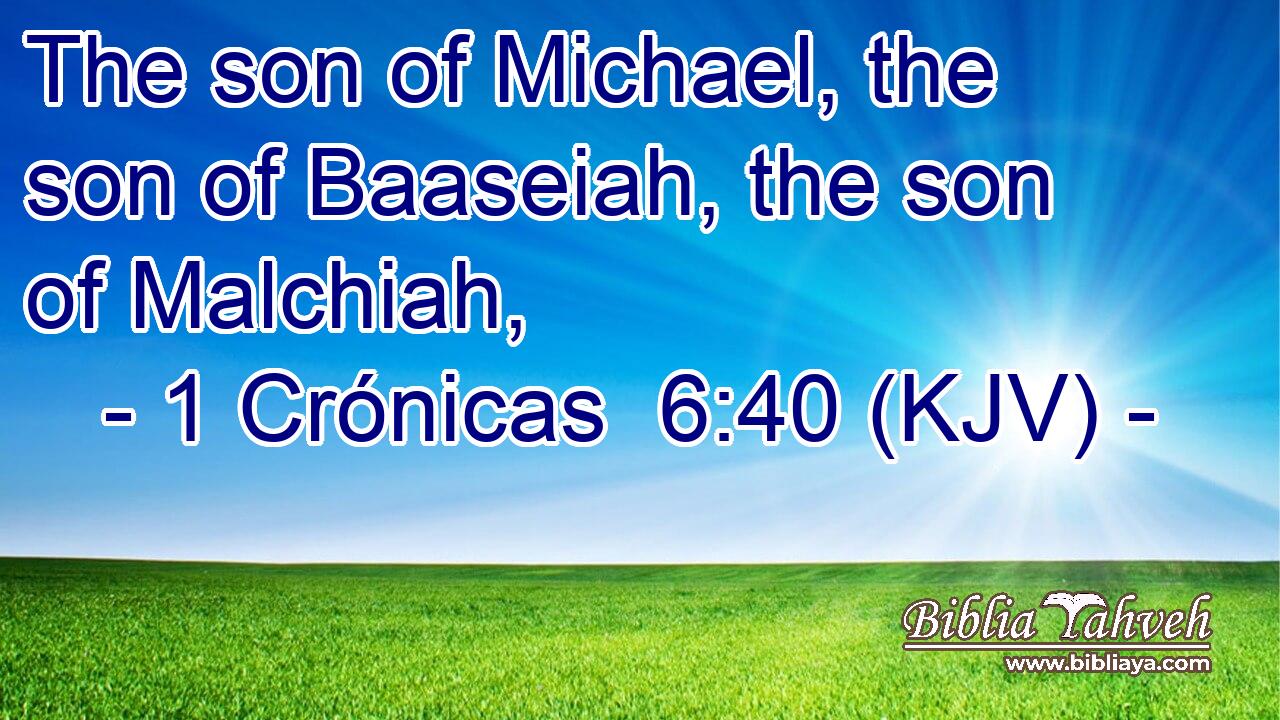 The son of Michael, the son of Baaseiah, the son of Malchiah,

- 1 Crónicas 6:40 (KJV) -

Biblia Yahveh
www.bibliaya.com